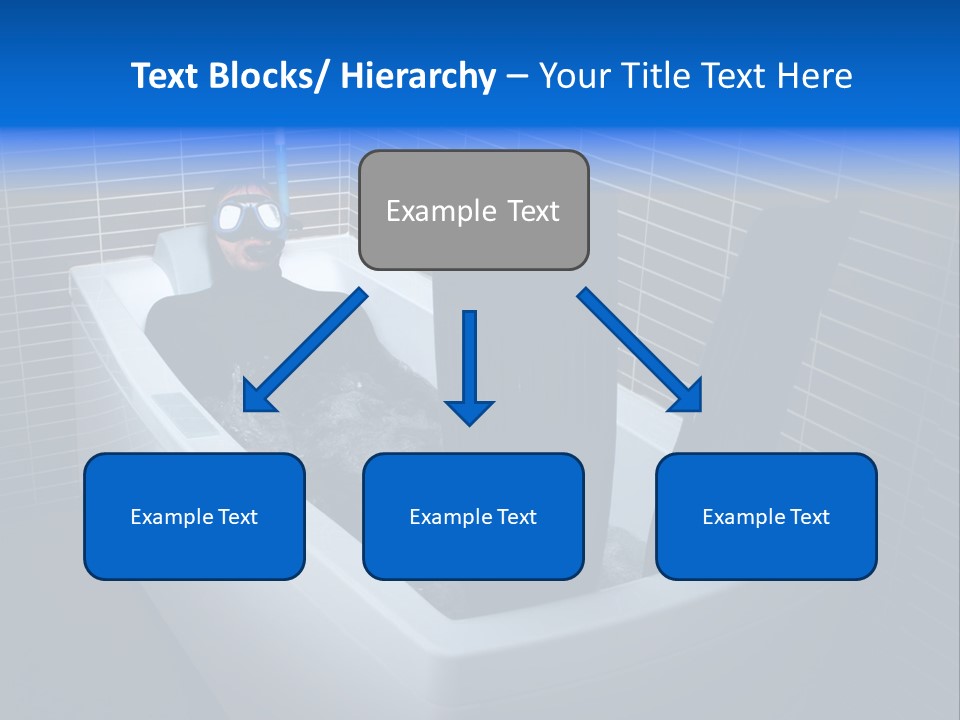 Text Blocks/ Hierarchy – Your Title Text Here

Example Text

Example Text

Example Text

Example Text